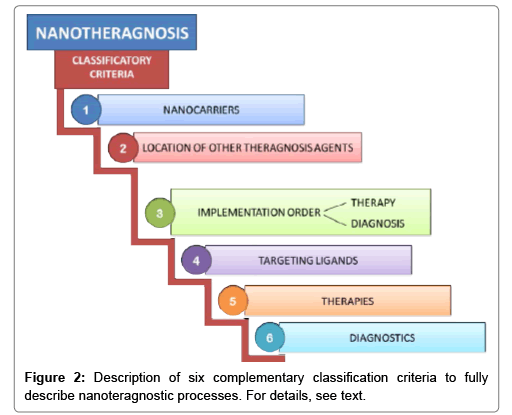 NANOTHERAGNOSIS

CLASSIFICATORY CRITERIA

1 NANOCARRIERS

2 LOCATION OF OTHER THERAGNOSIS AGENTS

3 IMPLEMENTATION ORDER THERAPY DIAGNOSIS

4 TARGETING LIGANDS

5 THERAPIES

6 DIAGNOSTICS

Figure 2: Description of six complementary classification criteria to fully describe nanoteragnostic processes. For details, see text.